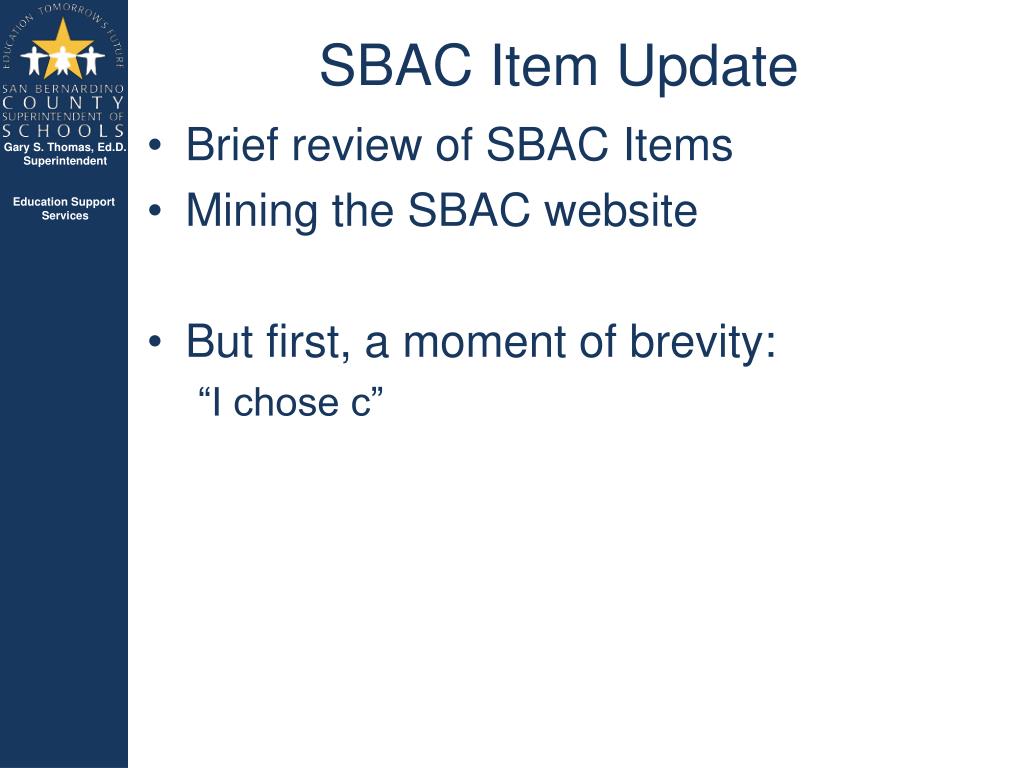 EDUCATION TOMORROW'S FUTURE
SAN BERNARDINO
COUNTY
SUPERINTENDENT OF
SCHOOLS
Gary S. Thomas, Ed.D.
Superintendent

Education Support Services

SBAC Item Update

• Brief review of SBAC Items
• Mining the SBAC website

• But first, a moment of brevity:
“I chose c”